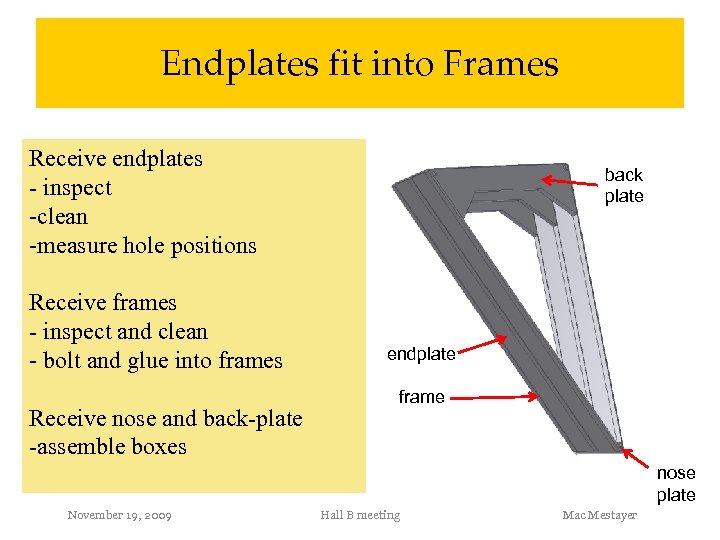 Endplates fit into Frames

Receive endplates
- inspect
-clean
-measure hole positions

Receive frames
- inspect and clean
- bolt and glue into frames

Receive nose and back-plate
-assemble boxes

back plate

endplate

frame

nose plate

November 19, 2009

Hall B meeting

Mac Mestayer